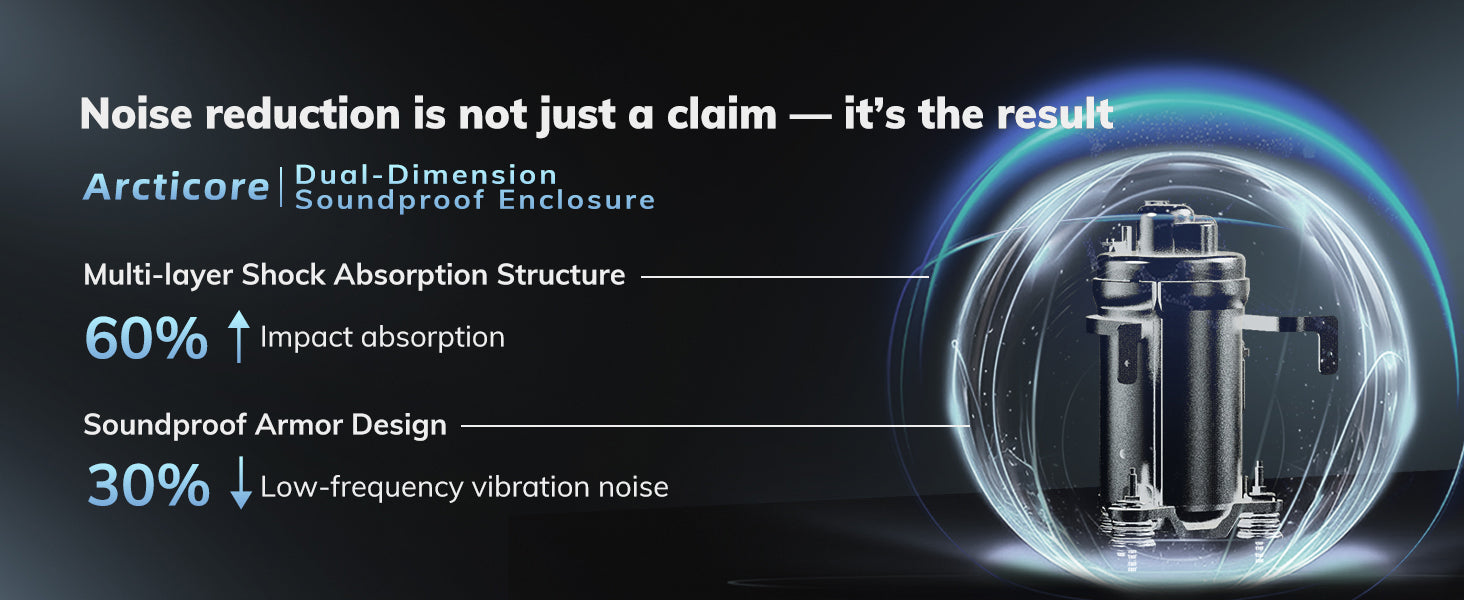 Noise reduction is not just a claim — it's the result

Arcticore | Dual-Dimension Soundproof Enclosure

Multi-layer Shock Absorption Structure

60% ↑ Impact absorption

Soundproof Armor Design

30% ↓ Low-frequency vibration noise